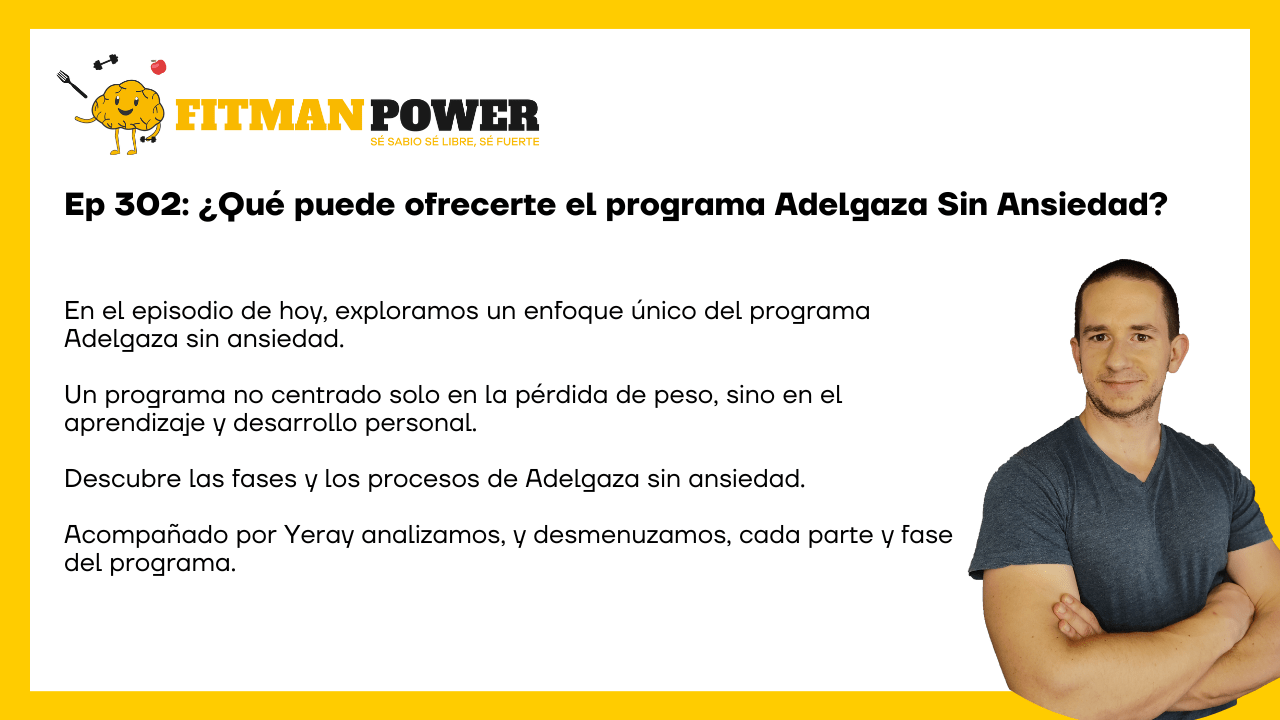 FITMAN POWER
SÉ SABIO SÉ LIBRE, SÉ FUERTE

Ep 302: ¿Qué puede ofrecerte el programa Adelgaza Sin Ansiedad?

En el episodio de hoy, exploramos un enfoque único del programa Adelgaza sin ansiedad.

Un programa no centrado solo en la pérdida de peso, sino en el aprendizaje y desarrollo personal.

Descubre las fases y los procesos de Adelgaza sin ansiedad.

Acompañado por Yeray analizamos, y desmenuzamos, cada parte y fase del programa.